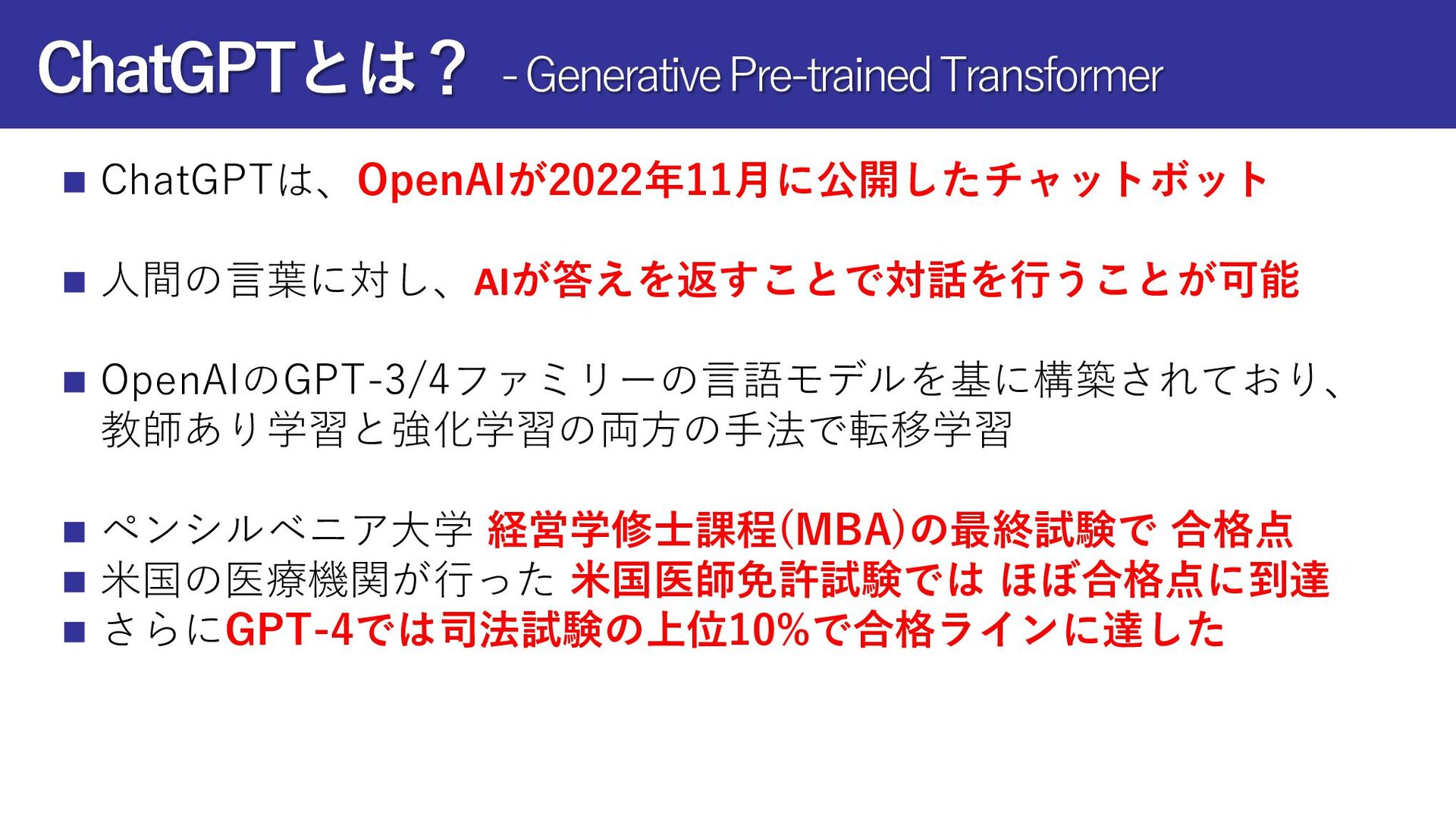 ChatGPTとは？ - Generative Pre-trained Transformer

■ ChatGPTは、OpenAIが2022年11月に公開したチャットボット

■ 人間の言葉に対し、AIが答えを返すことで対話を行うことが可能

■ OpenAIのGPT-3/4ファミリーの言語モデルを基に構築されており、教師あり学習と強化学習の両方の手法で転移学習

■ ペンシルベニア大学 経営学修士課程(MBA)の最終試験で 合格点
■ 米国の医療機関が行った 米国医師免許試験では ほぼ合格点に到達
■ さらにGPT-4では司法試験の上位10%で合格ラインに達した